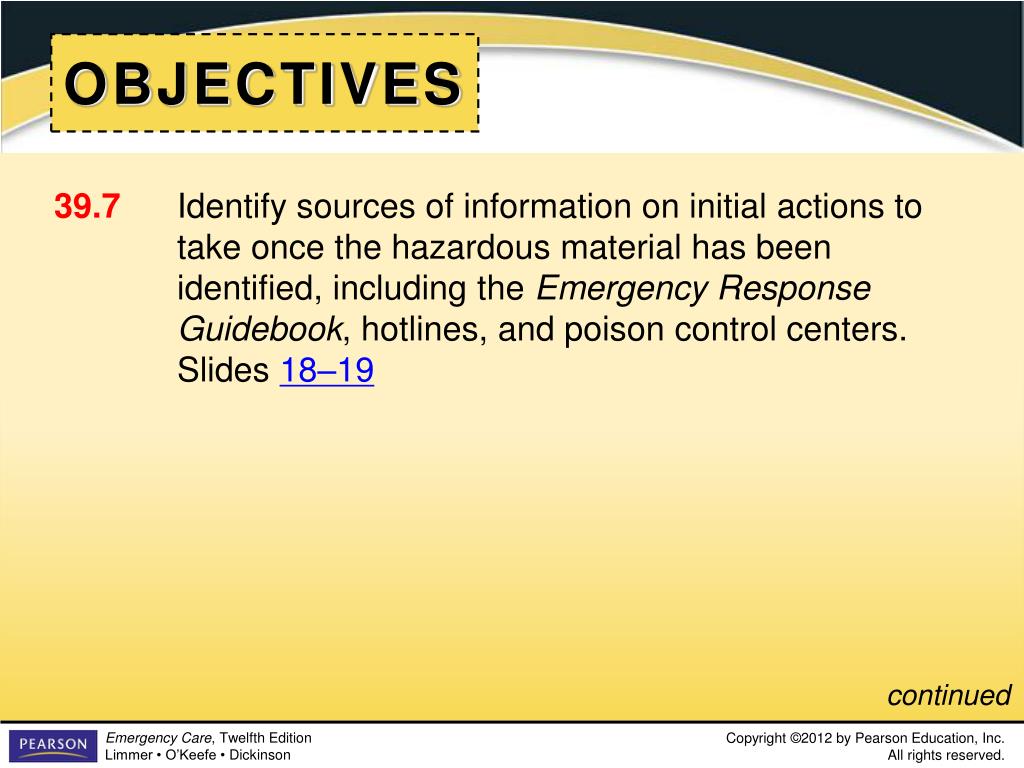 OBJECTIVES

39.7 Identify sources of information on initial actions to take once the hazardous material has been identified, including the Emergency Response Guidebook, hotlines, and poison control centers. Slides 18–19

continued

PEARSON

Emergency Care, Twelfth Edition
Limmer • O'Keefe • Dickinson

Copyright ©2012 by Pearson Education, Inc.
All rights reserved.